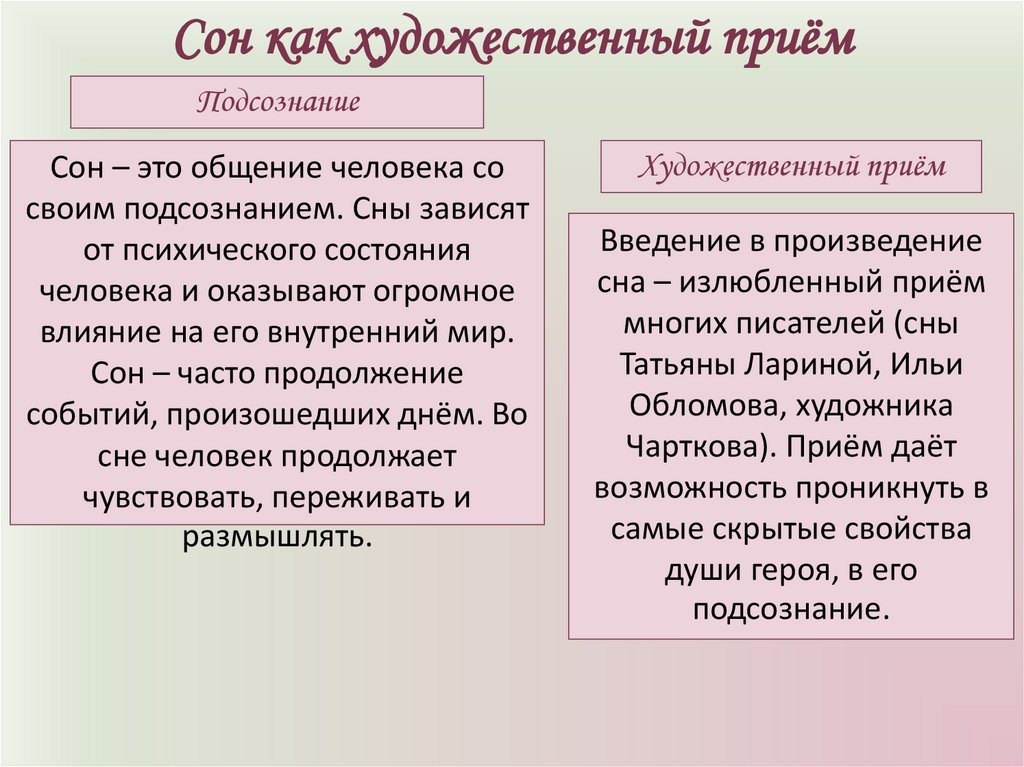 Сон как художественный приём

Подсознание

Сон – это общение человека со своим подсознанием. Сны зависят от психического состояния человека и оказывают огромное влияние на его внутренний мир. Сон – часто продолжение событий, произошедших днём. Во сне человек продолжает чувствовать, переживать и размышлять.

Художественный приём

Введение в произведение сна – излюбленный приём многих писателей (сны Татьяны Лариной, Ильи Обломова, художника Чарткова). Приём даёт возможность проникнуть в самые скрытые свойства души героя, в его подсознание.